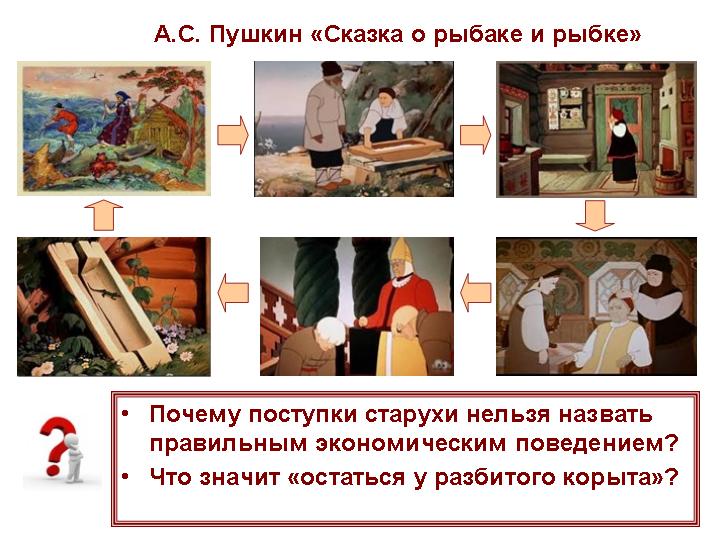 А.С. Пушкин «Сказка о рыбаке и рыбке»

• Почему поступки старухи нельзя назвать правильным экономическим поведением?
• Что значит «остаться у разбитого корыта»?